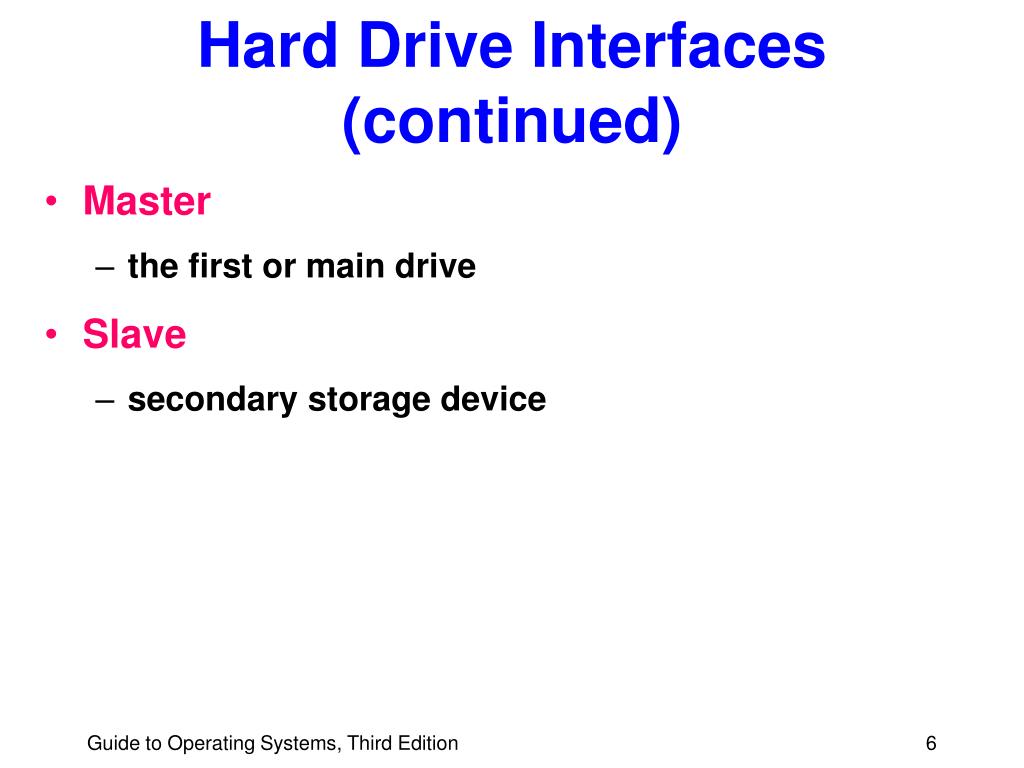 Hard Drive Interfaces (continued)

• Master
– the first or main drive

• Slave
– secondary storage device

Guide to Operating Systems, Third Edition

6